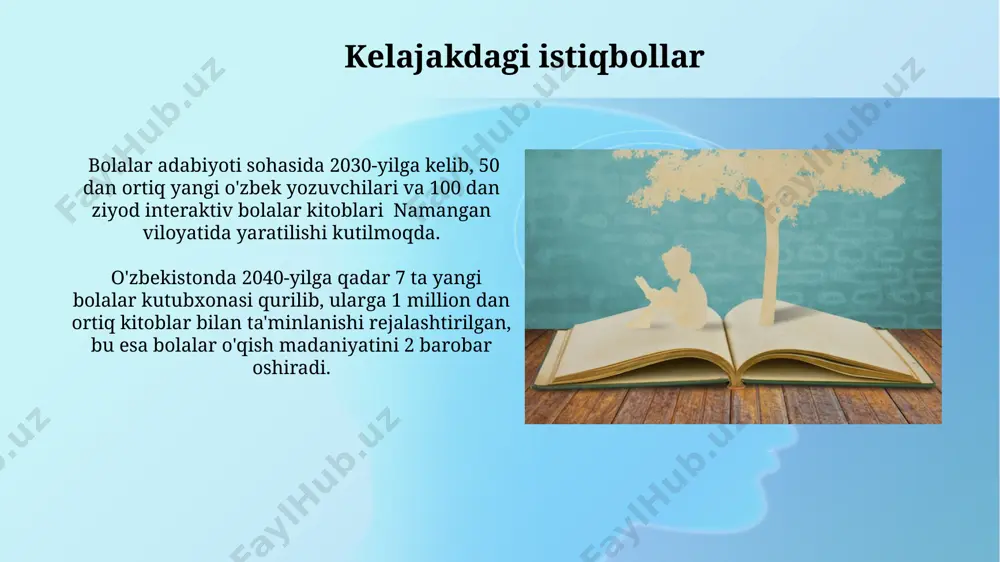 Kelajakdagi istiqbollar

Bolalar adabiyoti sohasida 2030-yilga kelib, 50 dan ortiq yangi o'zbek yozuvchilari va 100 dan ziyod interaktiv bolalar kitoblari Namangan viloyatida yaratilishi kutilmoqda.

O'zbekistonda 2040-yilga qadar 7 ta yangi bolalar kutubxonasi qurilib, ularga 1 million dan ortiq kitoblar bilan ta'minlanishi rejalashtirilgan, bu esa bolalar o'qish madaniyatini 2 barobar oshiradi.

FaylHub.uz FaylHub.uz FaylHub.uz FaylHub.uz FaylHub.uz FaylHub.uz